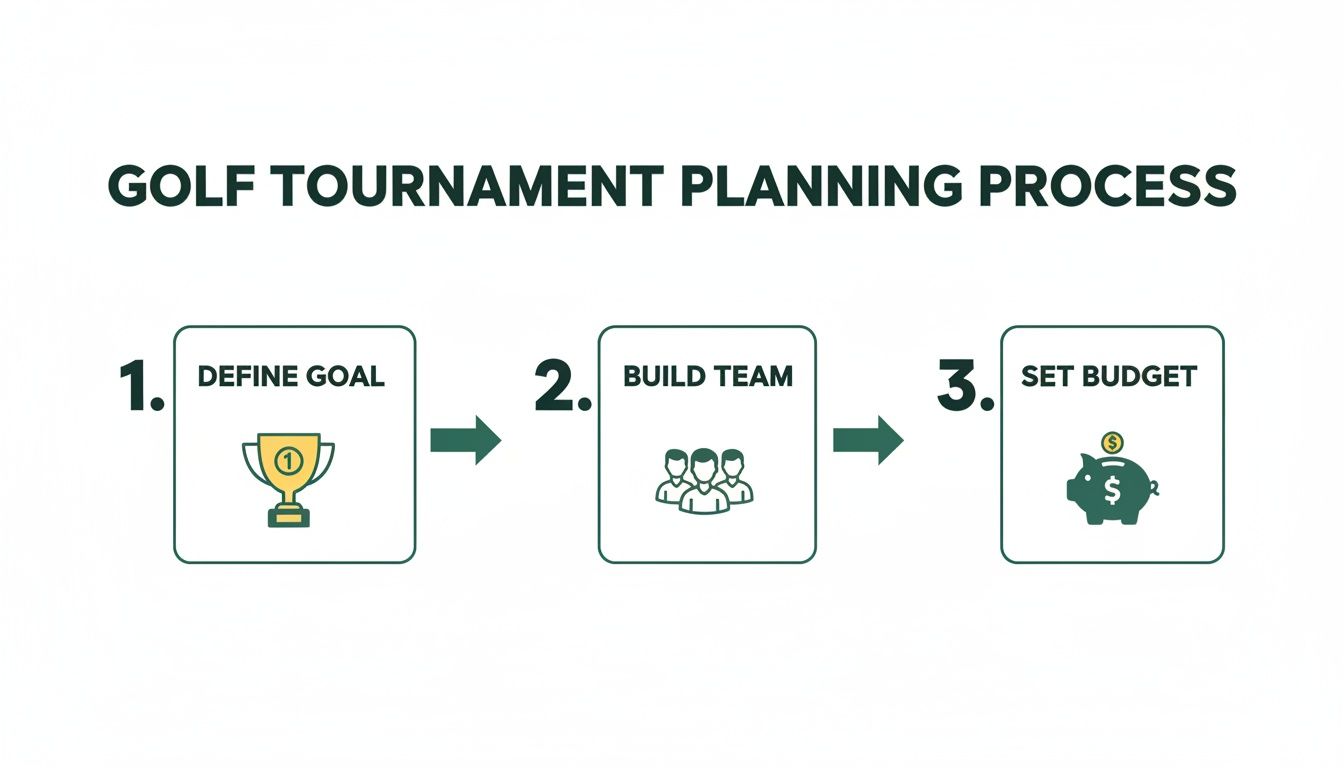 GOLF TOURNAMENT PLANNING PROCESS

1. DEFINE GOAL

1

2. BUILD TEAM

3. SET BUDGET

$

$